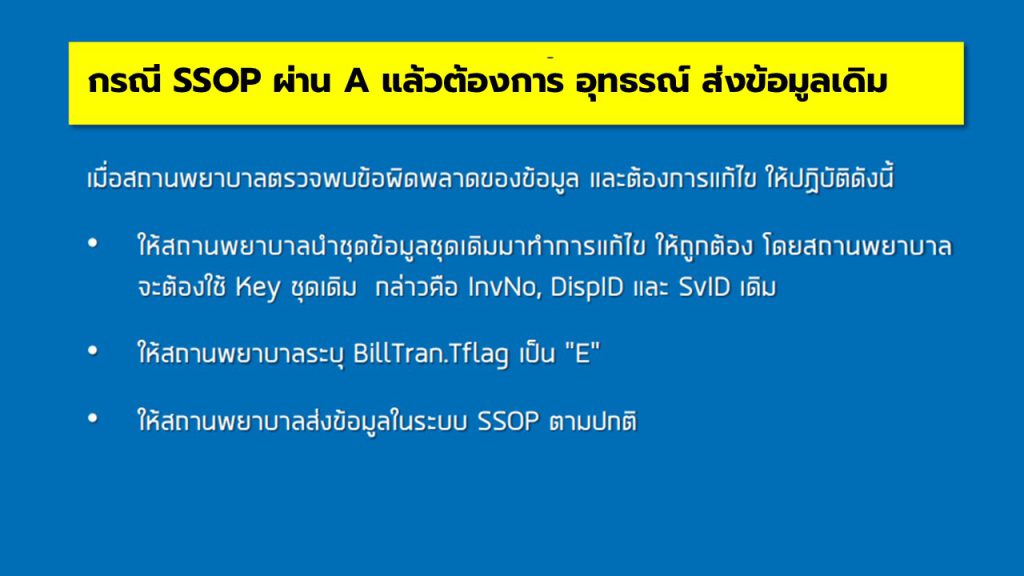 กรณี SSOP ผ่าน A แล้วต้องการ อุทธรณ์ ส่งข้อมูลเดิม

เมื่อสถานพยาบาลตรวจพบข้อผิดพลาดของข้อมูล และต้องการแก้ไข ให้ปฏิบัติดังนี้

• ให้สถานพยาบาลนำชุดข้อมูลชุดเดิมมาทำการแก้ไข ให้ถูกต้อง โดยสถานพยาบาลจะต้องใช้ Key ชุดเดิม กล่าวคือ InvNo, DispID และ SvID เดิม

• ให้สถานพยาบาลระบุ BillTran.Tflag เป็น "E"

• ให้สถานพยาบาลส่งข้อมูลในระบบ SSOP ตามปกติ